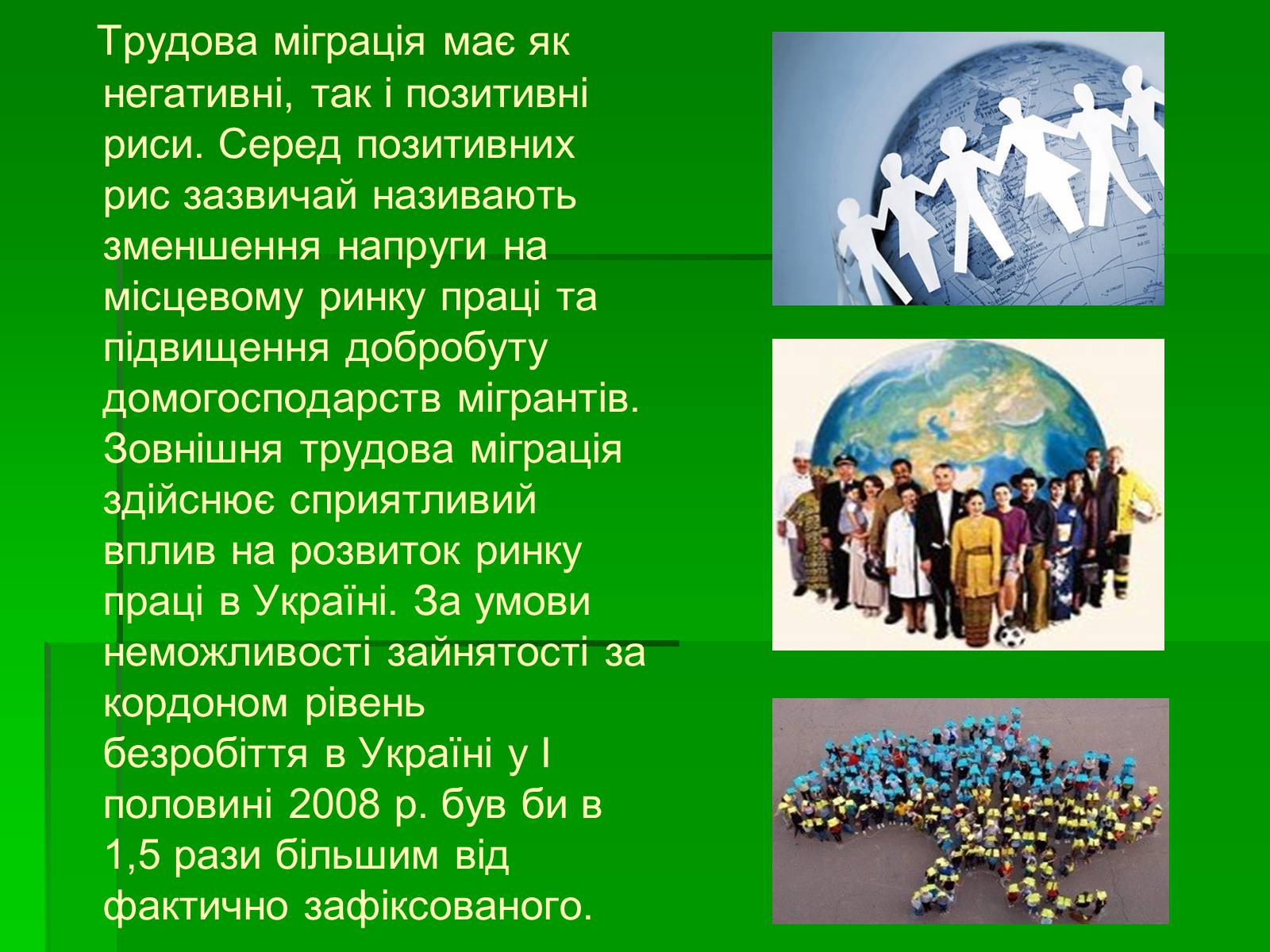 Трудова міграція має як негативні, так і позитивні риси. Серед позитивних рис зазвичай називають зменшення напруги на місцевому ринку праці та підвищення добробуту домогосподарств мігрантів. Зовнішня трудова міграція здійснює сприятливий вплив на розвиток ринку праці в Україні. За умови неможливості зайнятості за кордоном рівень безробіття в Україні у І половині 2008 р. був би в 1,5 рази більшим від фактично зафіксованого.